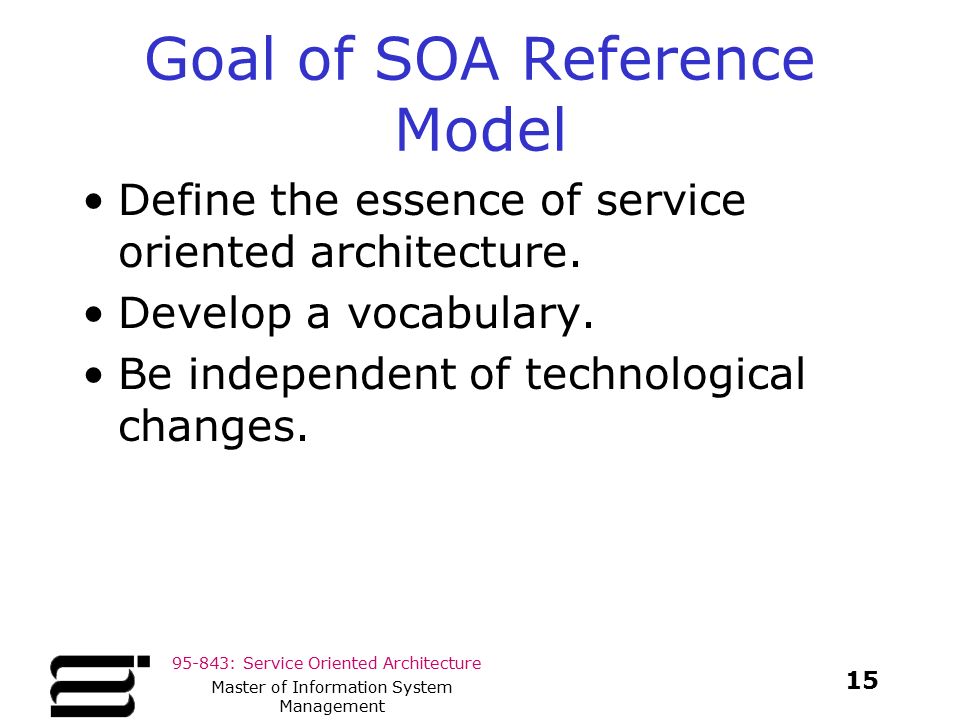 Goal of SOA Reference Model

• Define the essence of service oriented architecture.
• Develop a vocabulary.
• Be independent of technological changes.

95-843: Service Oriented Architecture

Master of Information System Management

15